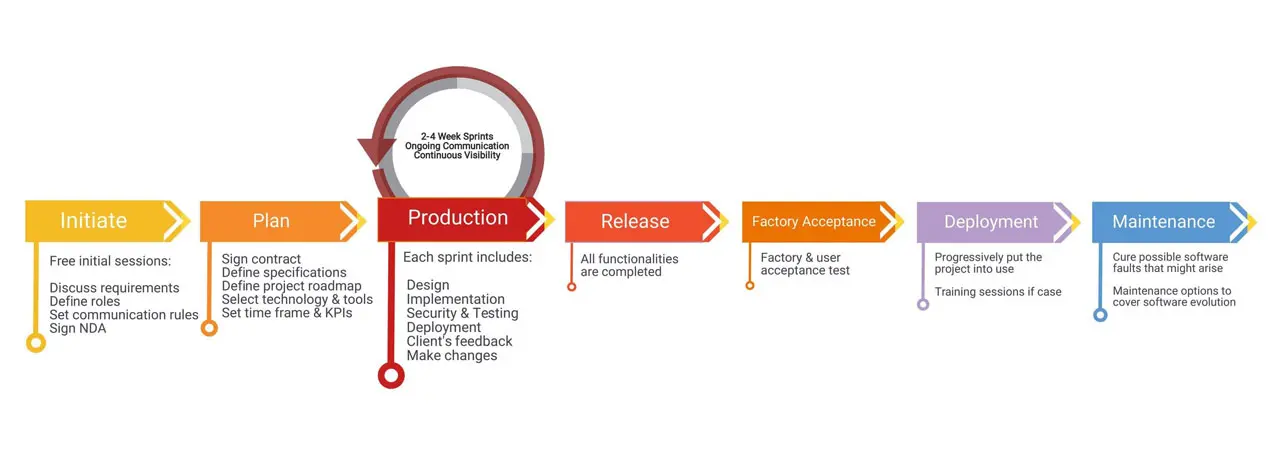 2-4 Week Sprints
Ongoing Communication
Continuous Visibility

Initiate

Free initial sessions:

Discuss requirements
Define roles
Set communication rules
Sign NDA

Plan

Sign contract
Define specifications
Define project roadmap
Select technology & tools
Set time frame & KPIs

Production

Each sprint includes:

Design
Implementation
Security & Testing
Deployment
Client's feedback
Make changes

Release

All functionalities are completed

Factory Acceptance

Factory & user acceptance test

Deployment

Progressively put the project into use

Training sessions if case

Maintenance

Cure possible software faults that might arise

Maintenance options to cover software evolution